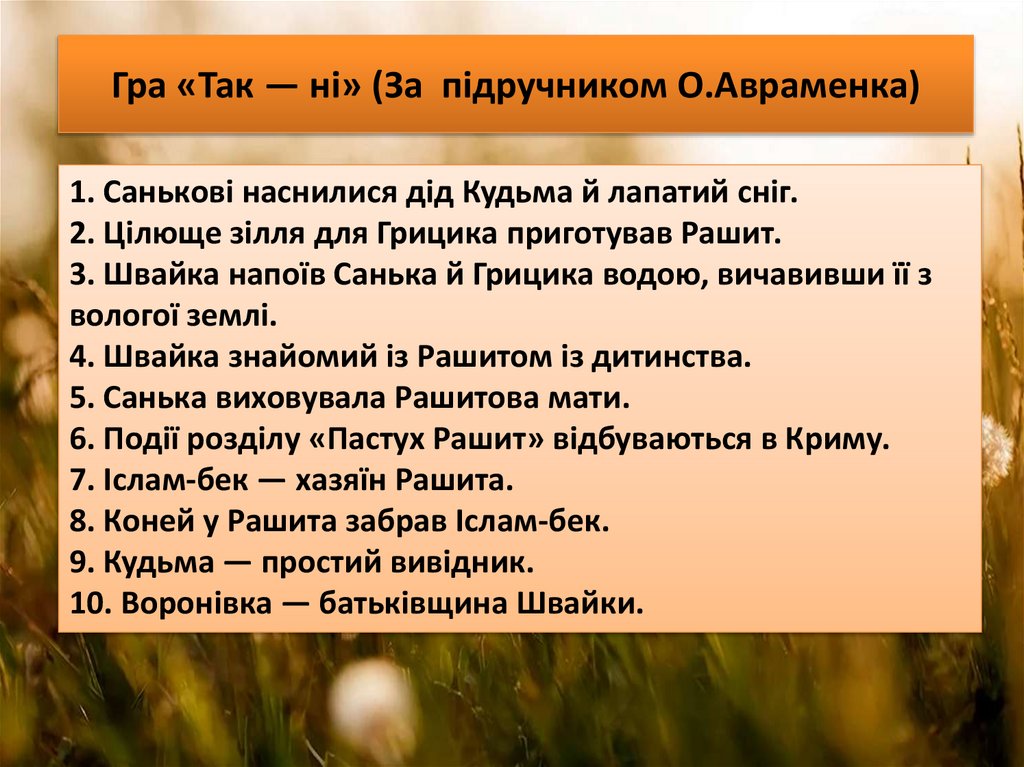 Гра «Так — ні» (За підручником О.Авраменка)

1. Санькові наснилися дід Кудьма й лапатий сніг.
2. Цілюще зілля для Грицика приготував Рашит.
3. Швайка напоїв Санька й Грицика водою, вичавивши її з вологої землі.
4. Швайка знайомий із Рашитом із дитинства.
5. Санька виховувала Рашитова мати.
6. Події розділу «Пастух Рашит» відбуваються в Криму.
7. Іслам-бек — хазяїн Рашита.
8. Коней у Рашита забрав Іслам-бек.
9. Кудьма — простий вивідник.
10. Воронівка — батьківщина Швайки.